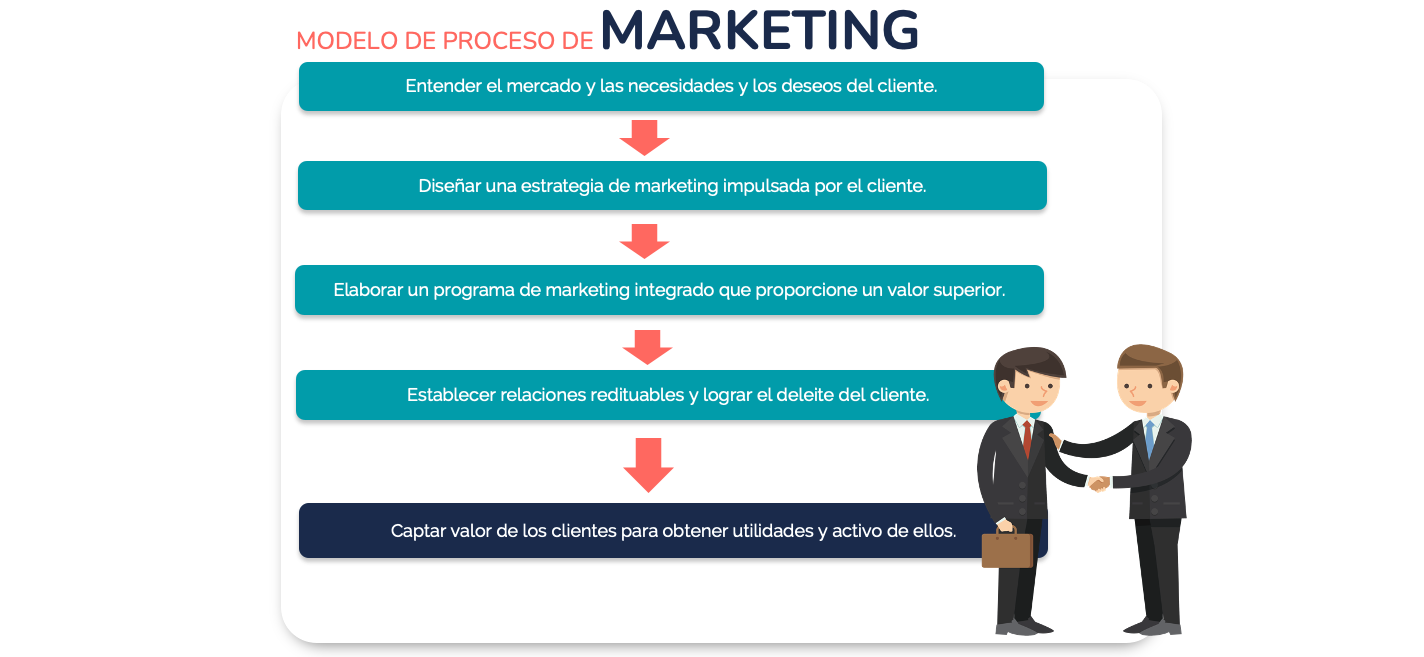 MODELO DE PROCESO DE MARKETING

Entender el mercado y las necesidades y los deseos del cliente.

Diseñar una estrategia de marketing impulsada por el cliente.

Elaborar un programa de marketing integrado que proporcione un valor superior.

Establecer relaciones redituables y lograr el deleite del cliente.

Captar valor de los clientes para obtener utilidades y activo de ellos.